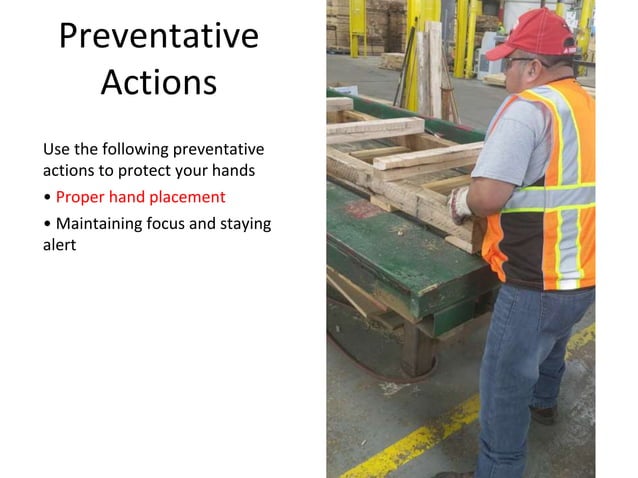 Preventative Actions

Use the following preventative actions to protect your hands

• Proper hand placement

• Maintaining focus and staying alert